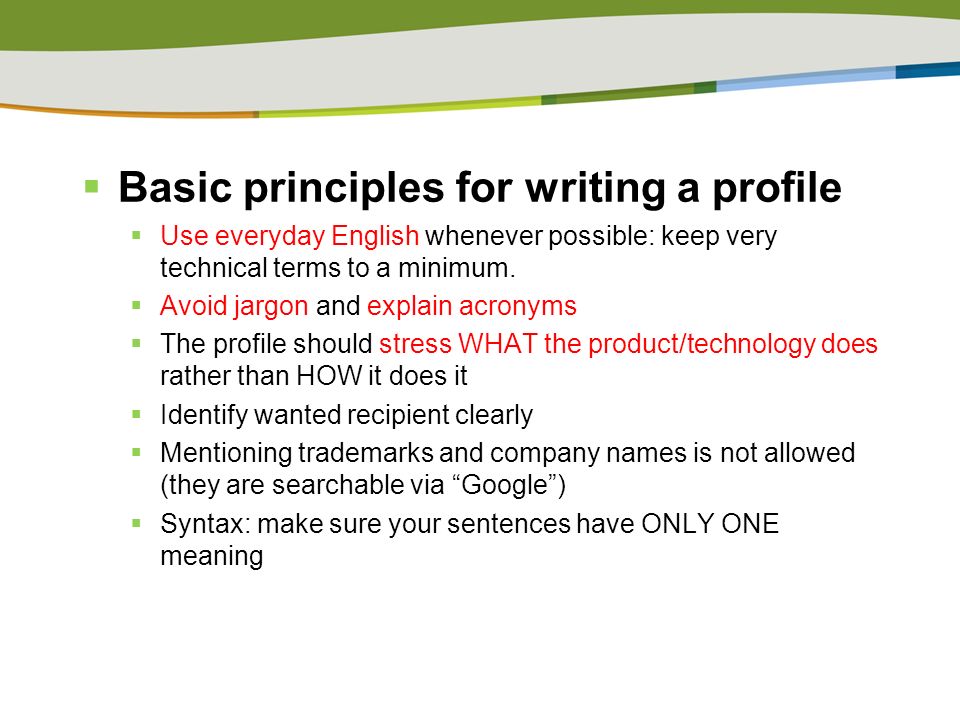 Basic principles for writing a profile

Use everyday English whenever possible: keep very technical terms to a minimum.

Avoid jargon and explain acronyms

The profile should stress WHAT the product/technology does rather than HOW it does it

Identify wanted recipient clearly

Mentioning trademarks and company names is not allowed (they are searchable via “Google”)

Syntax: make sure your sentences have ONLY ONE meaning